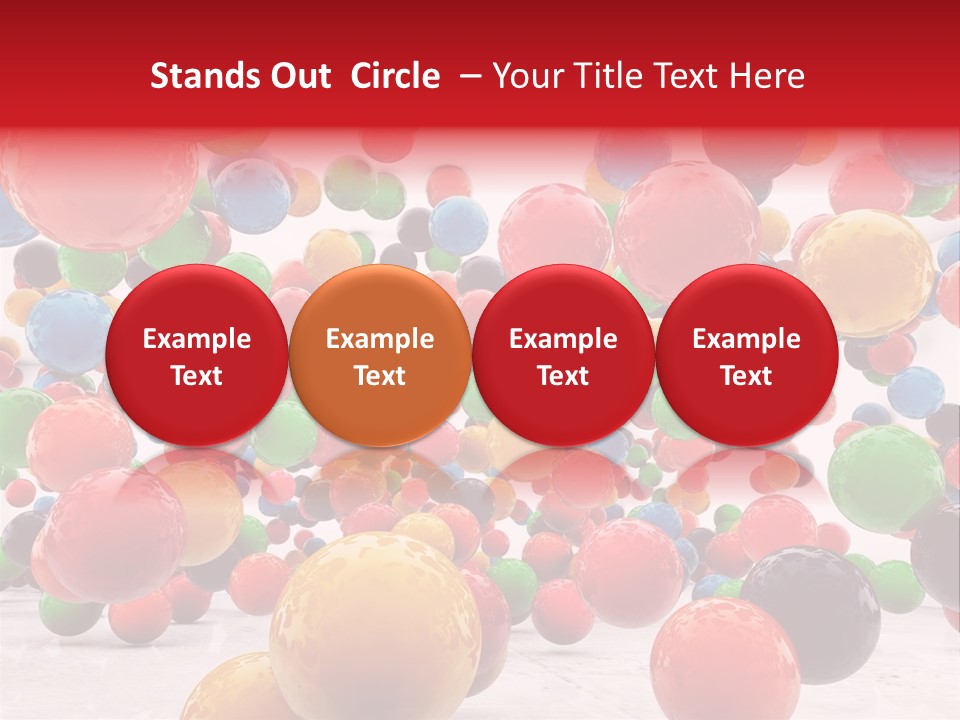 Stands Out Circle – Your Title Text Here

Example Text

Example Text

Example Text

Example Text